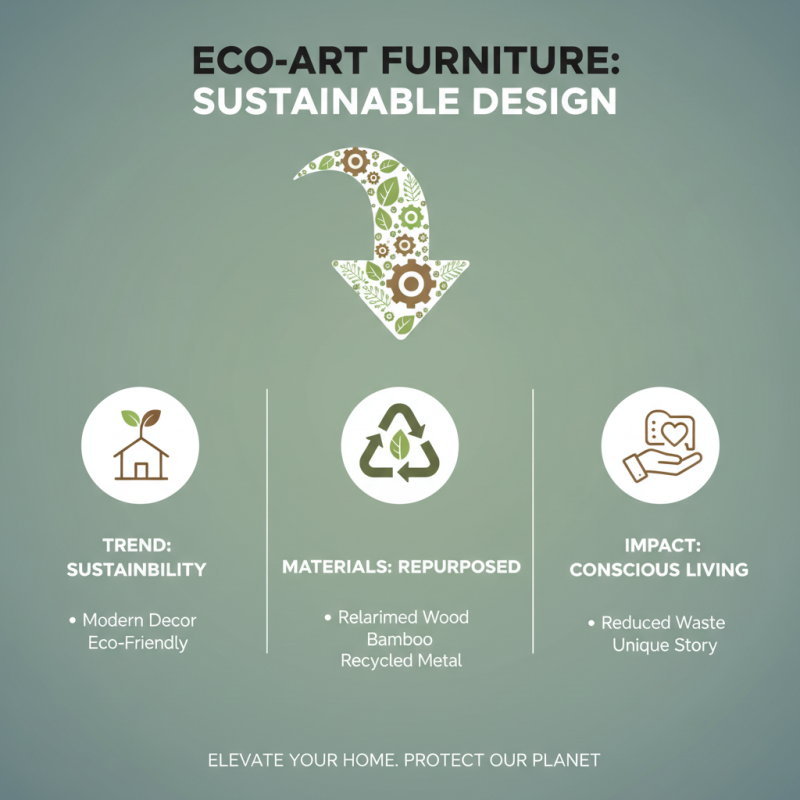 ECO-ART FURNITURE:
SUSTAINABLE DESIGN

TREND:
SUSTAINBILITY

• Modern Decor
Eco-Friendly

MATERIALS: REPURPOSED

• Relarimed Wood
Bamboo
Recycled Metal

IMPACT:
CONSCIOUS LIVING

• Reduced Waste
Unique Story

ELEVATE YOUR HOME. PROTECT OUR PLANET